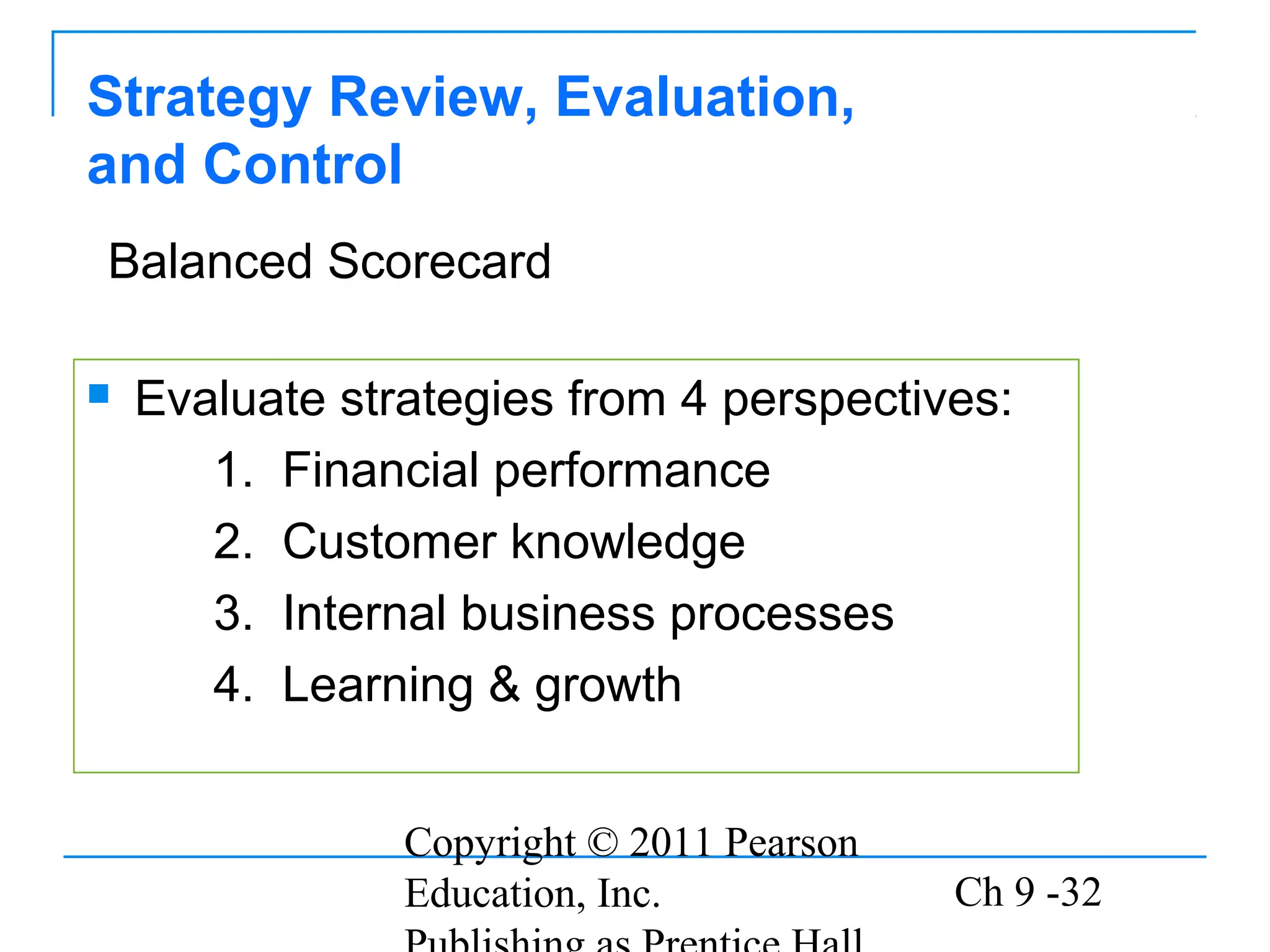 Strategy Review, Evaluation, and Control

Balanced Scorecard

Evaluate strategies from 4 perspectives:
1. Financial performance
2. Customer knowledge
3. Internal business processes
4. Learning & growth

Copyright © 2011 Pearson Education, Inc. Publishing as Prentice Hall

Ch 9 -32